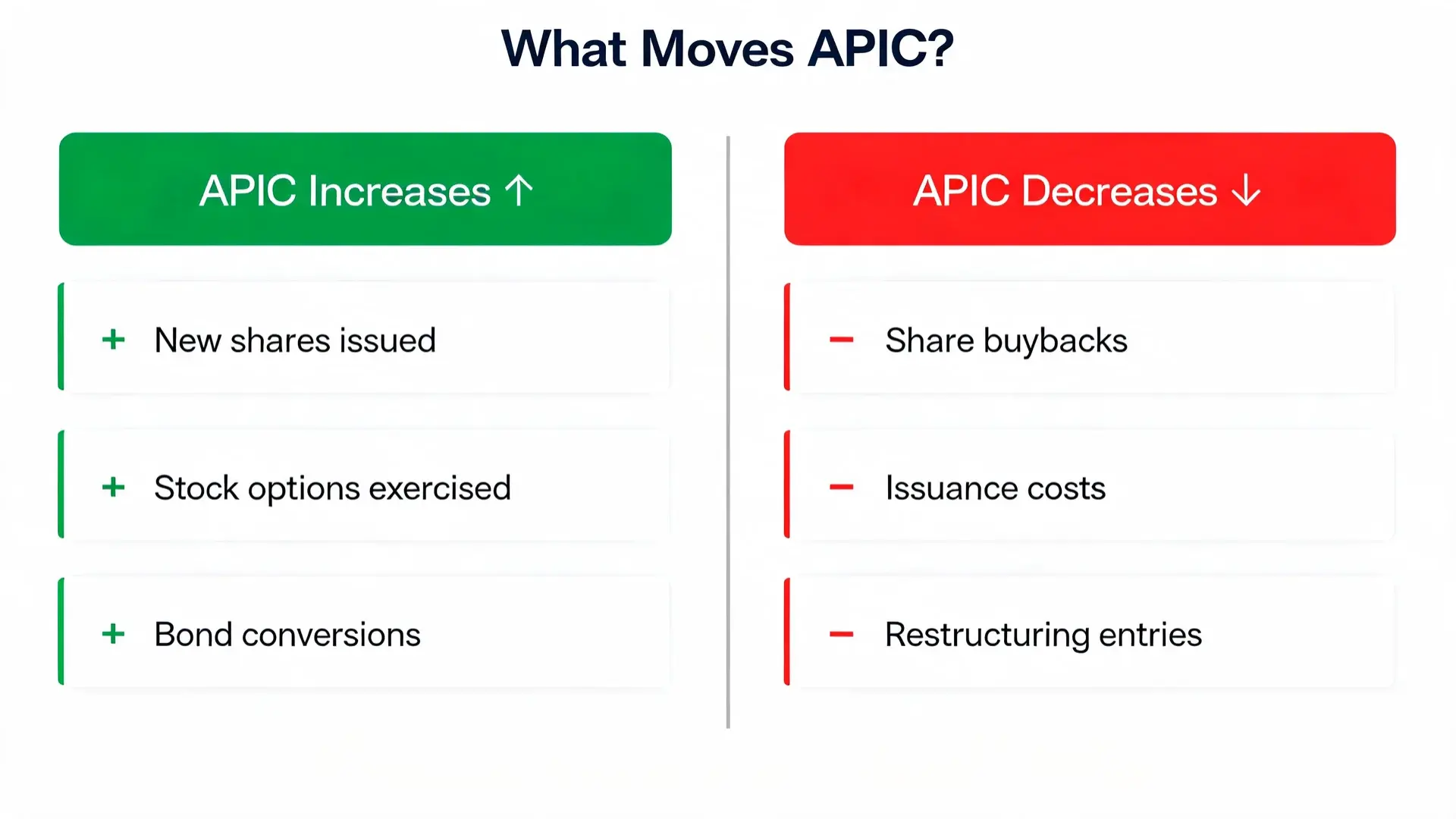 What Moves APIC?

APIC Increases ↑

+ New shares issued

+ Stock options exercised

+ Bond conversions

APIC Decreases ↓

− Share buybacks

− Issuance costs

− Restructuring entries